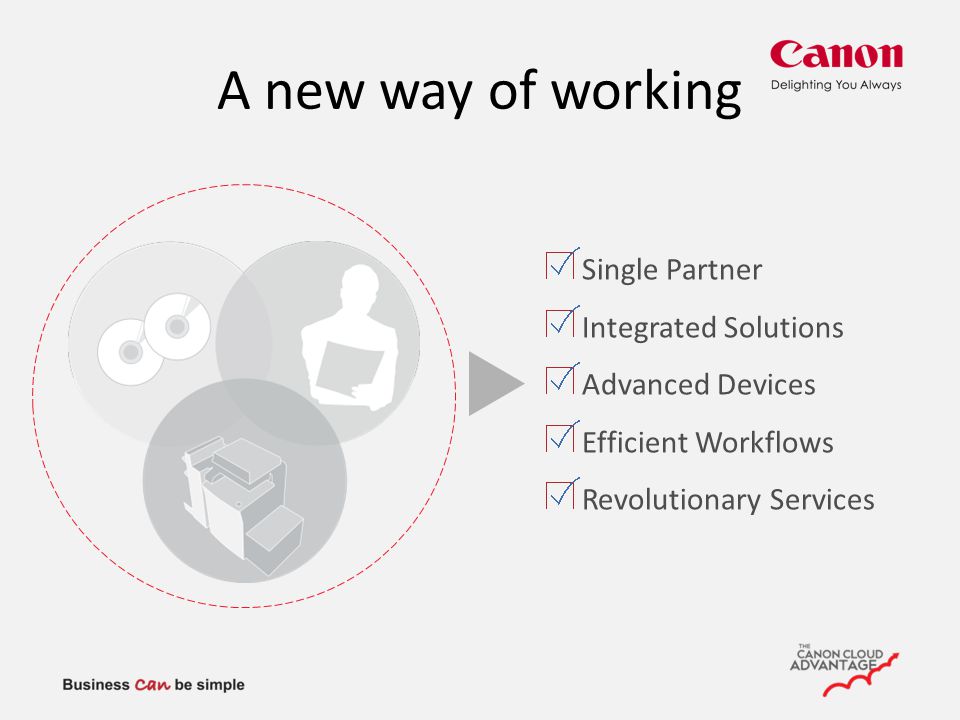 A new way of working

Canon
Delighting You Always

Single Partner
Integrated Solutions
Advanced Devices
Efficient Workflows
Revolutionary Services

Business Can be simple

THE CANON CLOUD ADVANTAGE